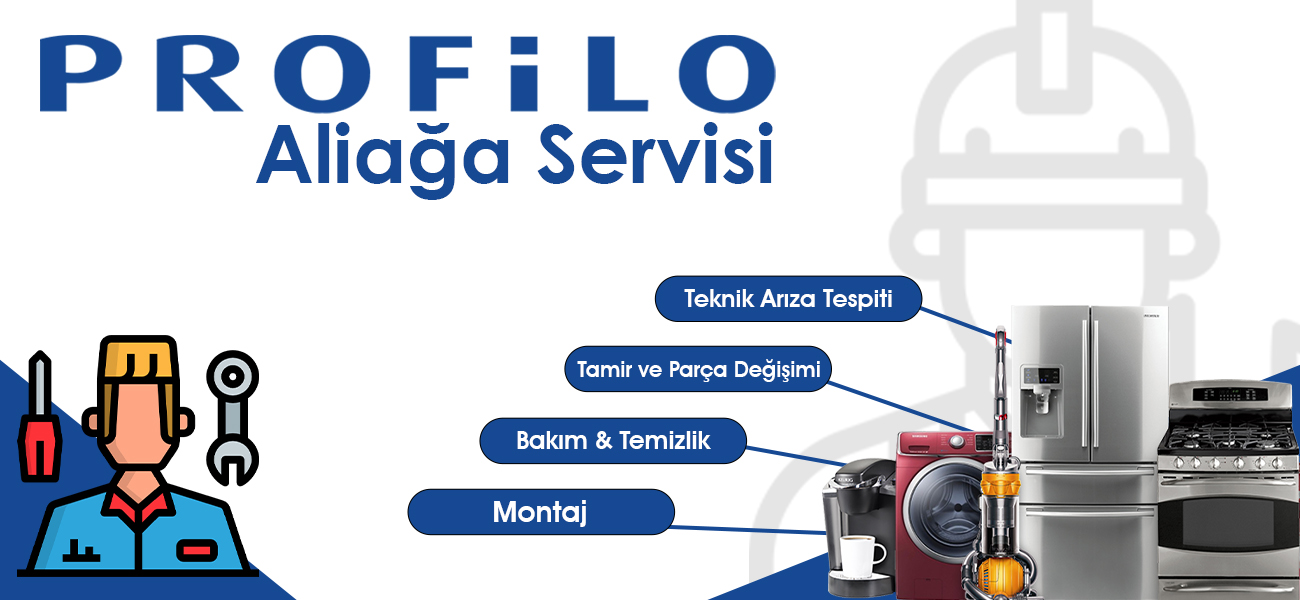 PROFiLO
Aliağa Servisi

Teknik Arıza Tespiti

Tamir ve Parça Değişimi

Bakım & Temizlik

Montaj